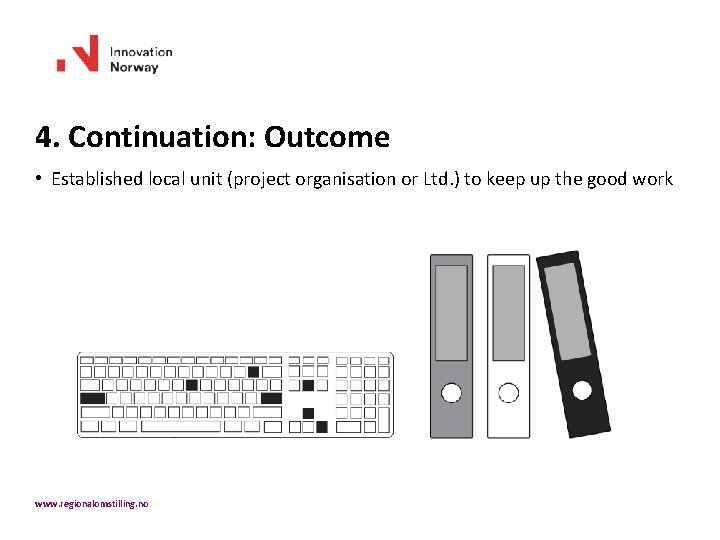 Innovation
Norway

4. Continuation: Outcome

• Established local unit (project organisation or Ltd.) to keep up the good work

www.regionalomstilling.no